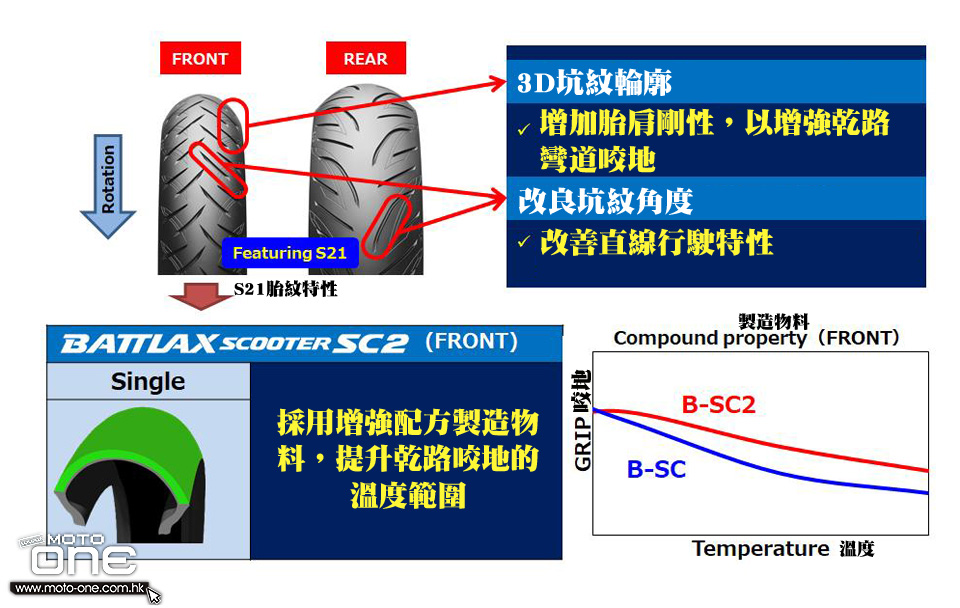 FRONT

REAR

Rotation

Featuring S21

S21胎紋特性

3D坑紋輪廓

✓ 增加胎肩剛性，以增強乾路彎道咬地

改良坑紋角度

✓ 改善直線行駛特性

BATTLAX SCOOTER SC2 (FRONT)

Single

採用增強配方製造物料，提升乾路咬地的溫度範圍

製造物料
Compound property (FRONT)

GRIP 咬地

B-SC2

B-SC

Temperature 溫度

MOTO ONE
www.moto-one.com.hk